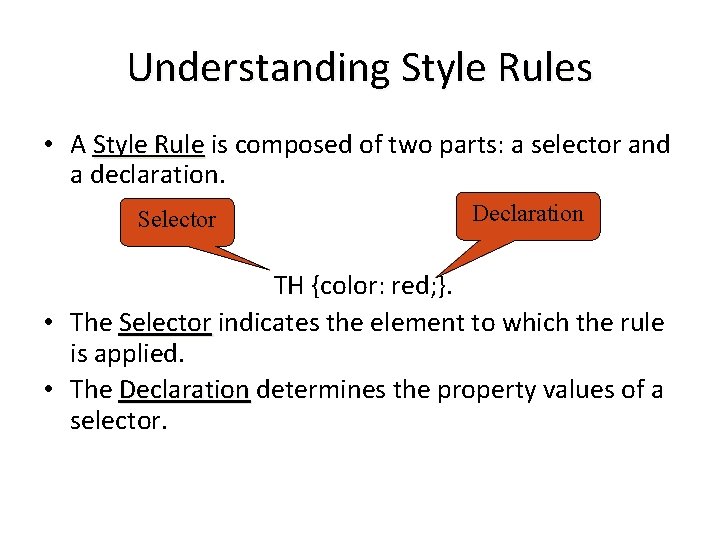 Understanding Style Rules

• A Style Rule is composed of two parts: a selector and a declaration.

Selector

Declaration

TH {color: red;}.

• The Selector indicates the element to which the rule is applied.

• The Declaration determines the property values of a selector.